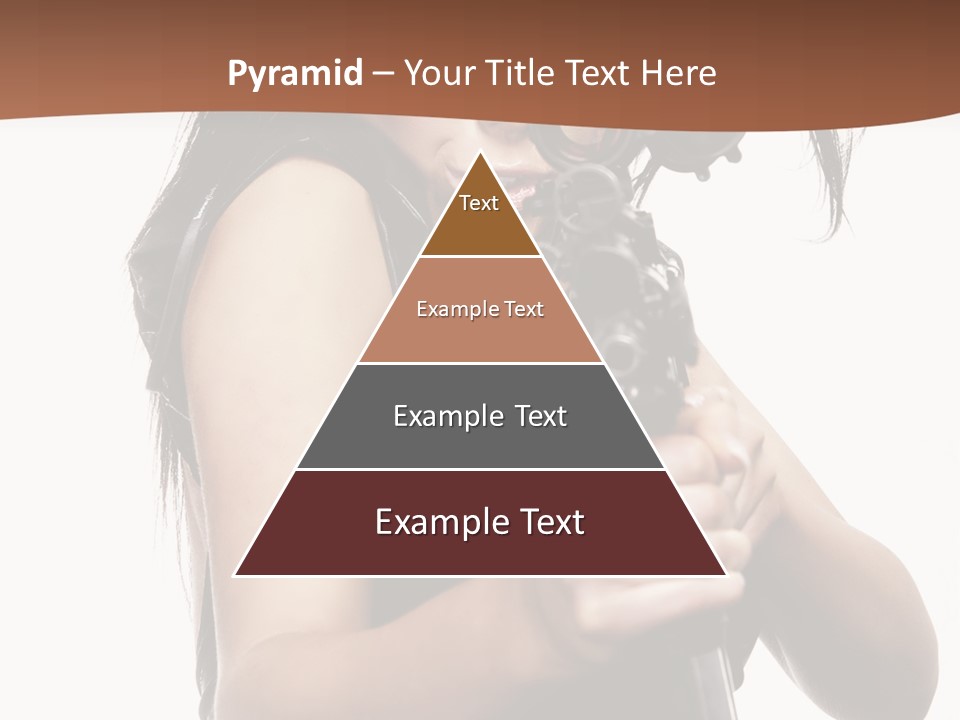 Pyramid – Your Title Text Here

Text

Example Text

Example Text

Example Text